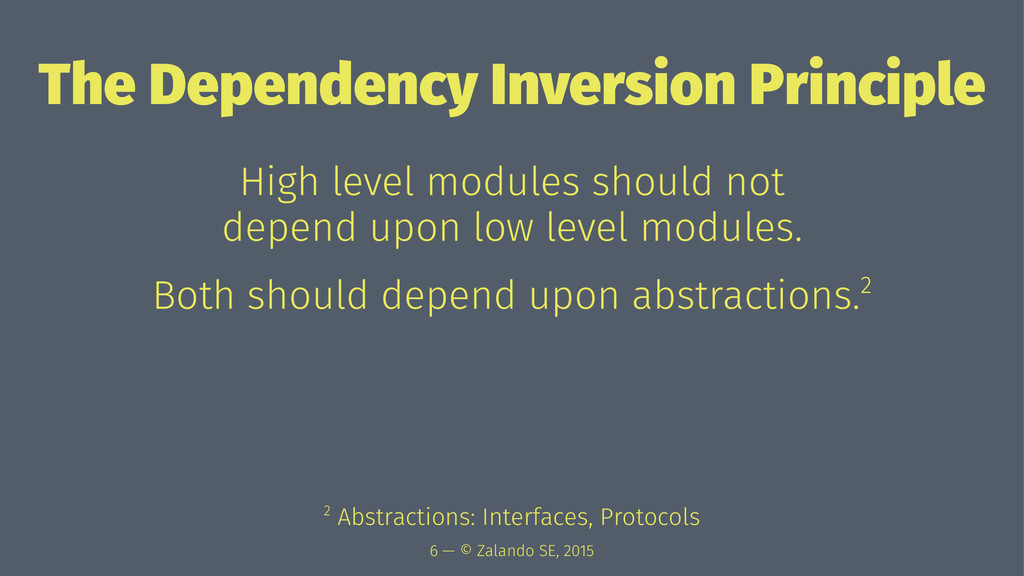 The Dependency Inversion Principle

High level modules should not depend upon low level modules.

Both should depend upon abstractions.$^2$

$^2$ Abstractions: Interfaces, Protocols

6 — © Zalando SE, 2015